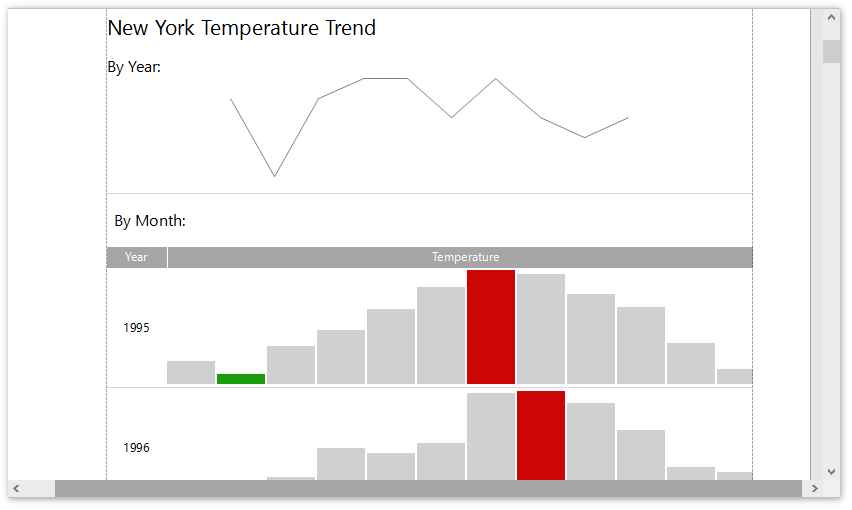 New York Temperature Trend

By Year:

By Month:

| Year | Temperature |
|---|---|
| 1995 | |
| 1996 | |